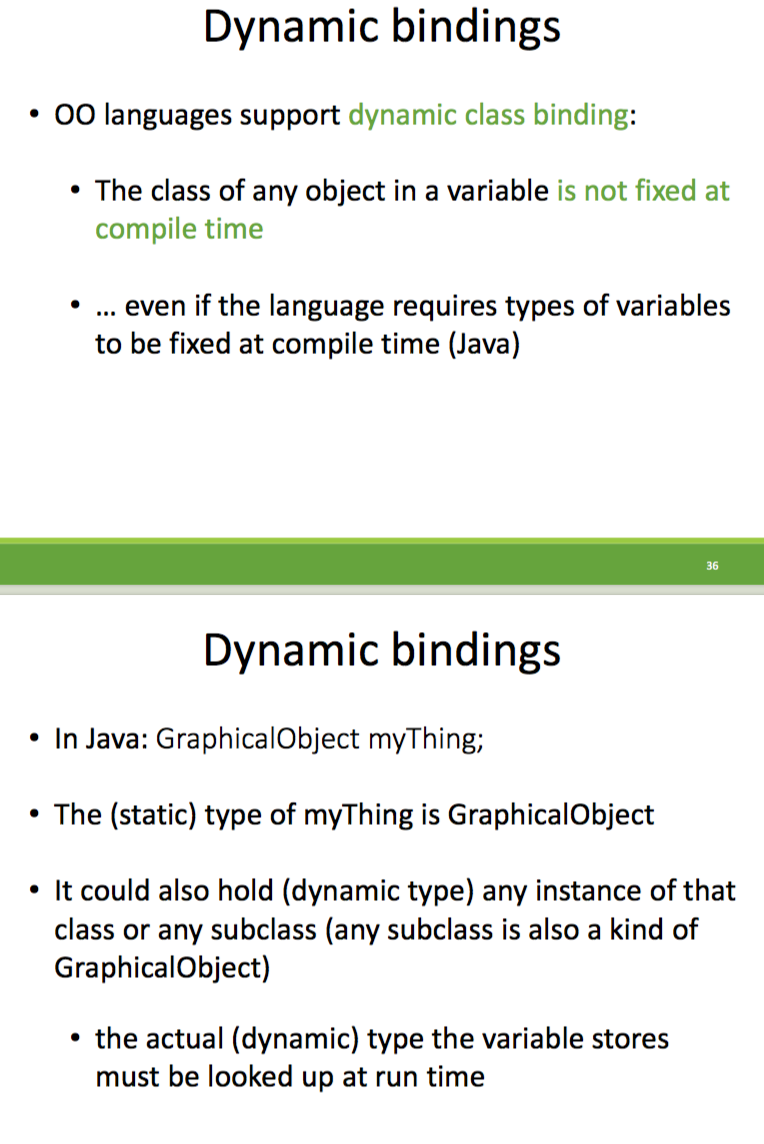 Dynamic bindings

• OO languages support dynamic class binding:

• The class of any object in a variable is not fixed at compile time

• ... even if the language requires types of variables to be fixed at compile time (Java)

36

Dynamic bindings

• In Java: GraphicalObject myThing;

• The (static) type of myThing is GraphicalObject

• It could also hold (dynamic type) any instance of that class or any subclass (any subclass is also a kind of GraphicalObject)

• the actual (dynamic) type the variable stores must be looked up at run time